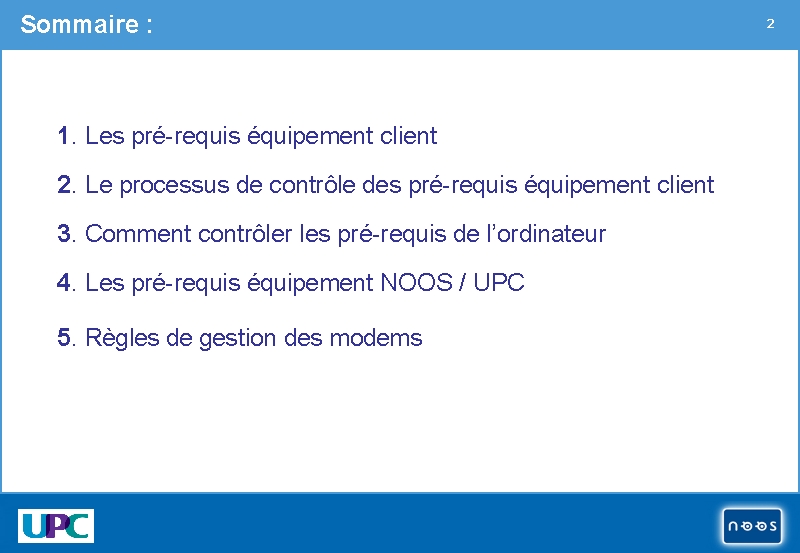 Sommaire :

2

1. Les pré-requis équipement client

2. Le processus de contrôle des pré-requis équipement client

3. Comment contrôler les pré-requis de l'ordinateur

4. Les pré-requis équipement NOOS / UPC

5. Règles de gestion des modems

UPC

noos